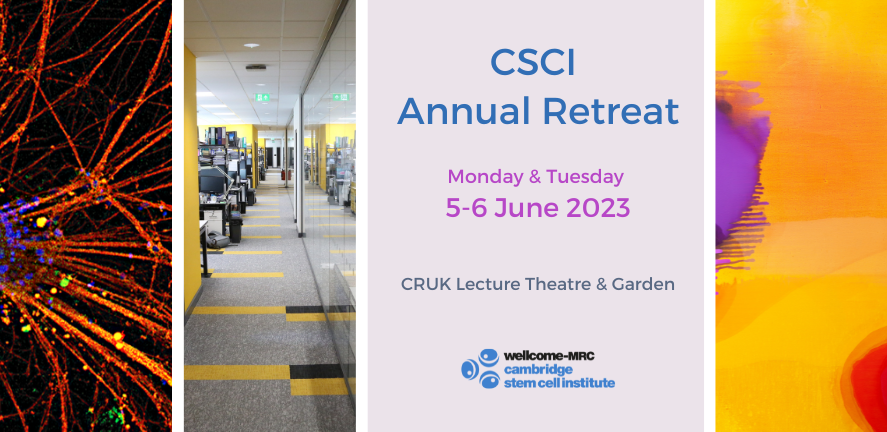 CSCI
Annual Retreat

Monday & Tuesday
5-6 June 2023

CRUK Lecture Theatre & Garden

wellcome-MRC
cambridge
stem cell institute